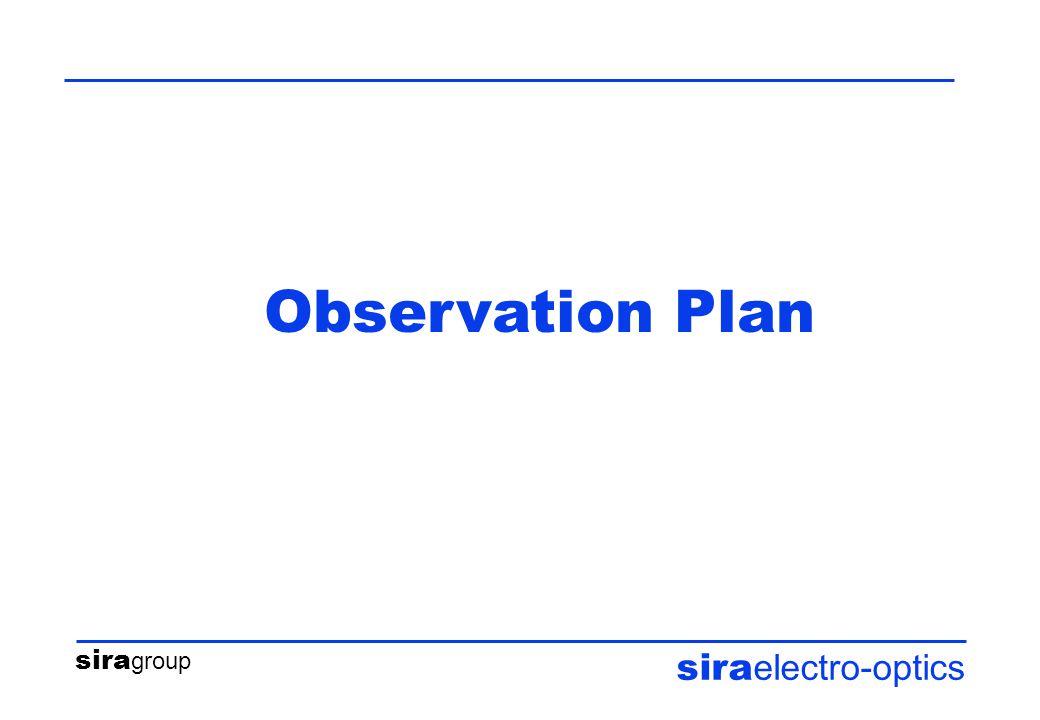 Observation Plan

siragroup

siraelectro-optics